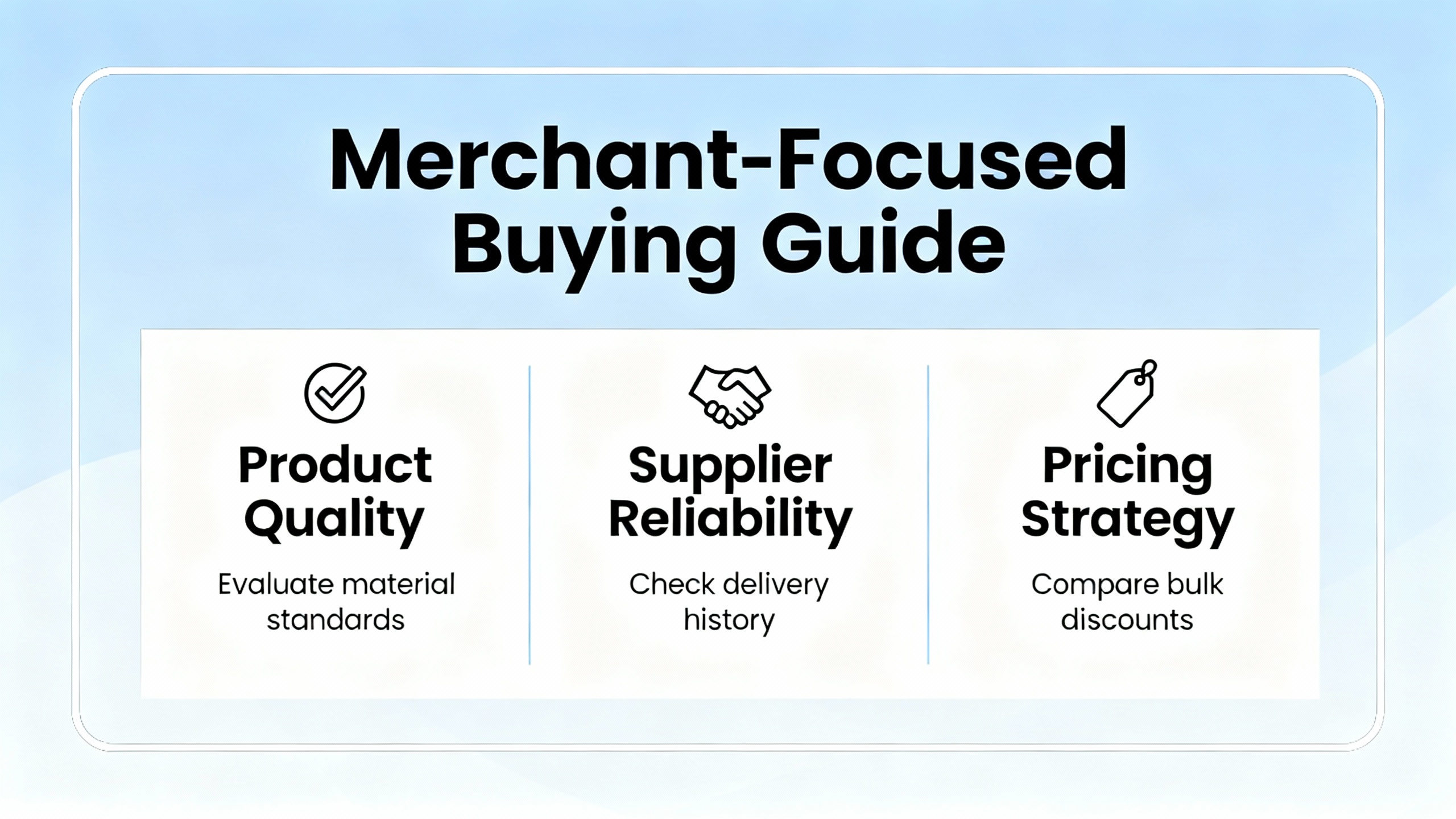 Merchant-Focused Buying Guide

Product Quality

Evaluate material standards

Supplier Reliability

Check delivery history

Pricing Strategy

Compare bulk discounts